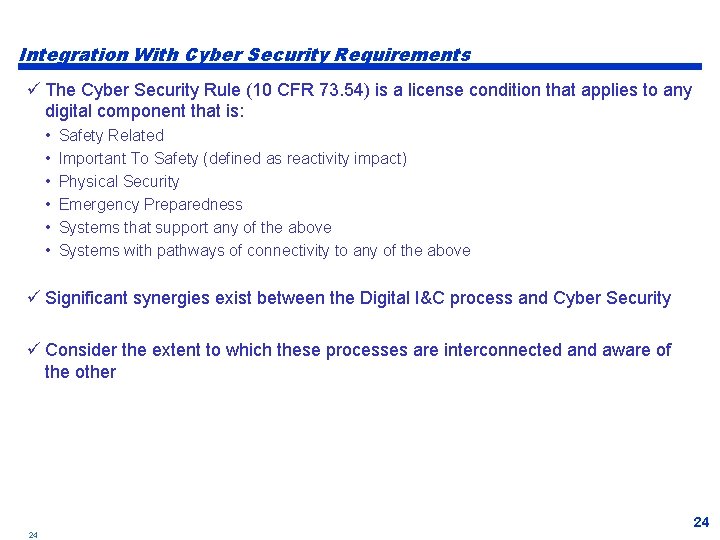 Integration With Cyber Security Requirements

✓ The Cyber Security Rule (10 CFR 73.54) is a license condition that applies to any digital component that is:

• Safety Related
• Important To Safety (defined as reactivity impact)
• Physical Security
• Emergency Preparedness
• Systems that support any of the above
• Systems with pathways of connectivity to any of the above

✓ Significant synergies exist between the Digital I&C process and Cyber Security

✓ Consider the extent to which these processes are interconnected and aware of the other

24

24